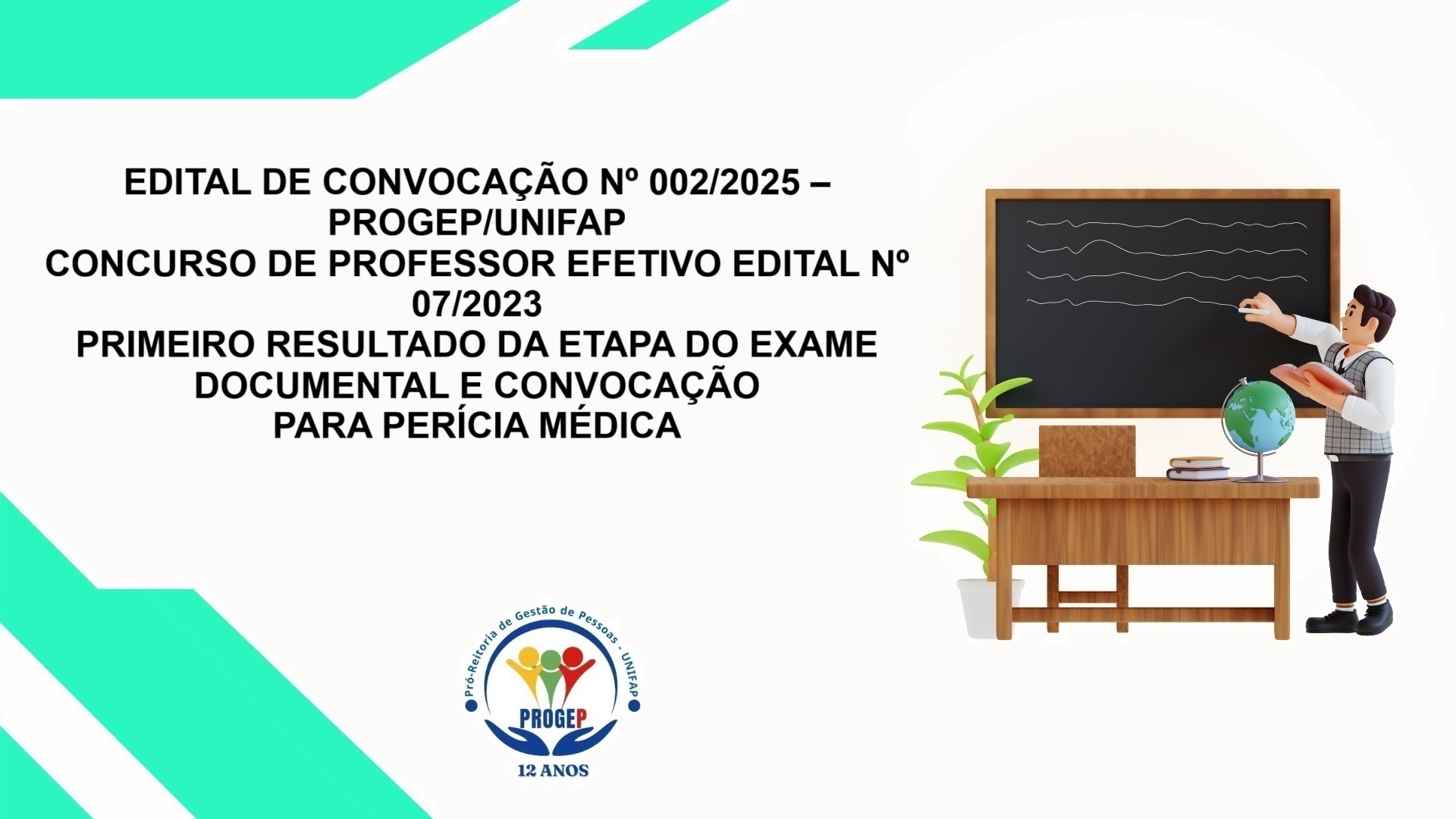 EDITAL DE CONVOCAÇÃO Nº 002/2025 – PROGEP/UNIFAP
CONCURSO DE PROFESSOR EFETIVO EDITAL Nº 07/2023
PRIMEIRO RESULTADO DA ETAPA DO EXAME DOCUMENTAL E CONVOCAÇÃO PARA PERÍCIA MÉDICA

Pró-Reitoria de Gestão de Pessoas - UNIFAP
PROGEP
12 ANOS